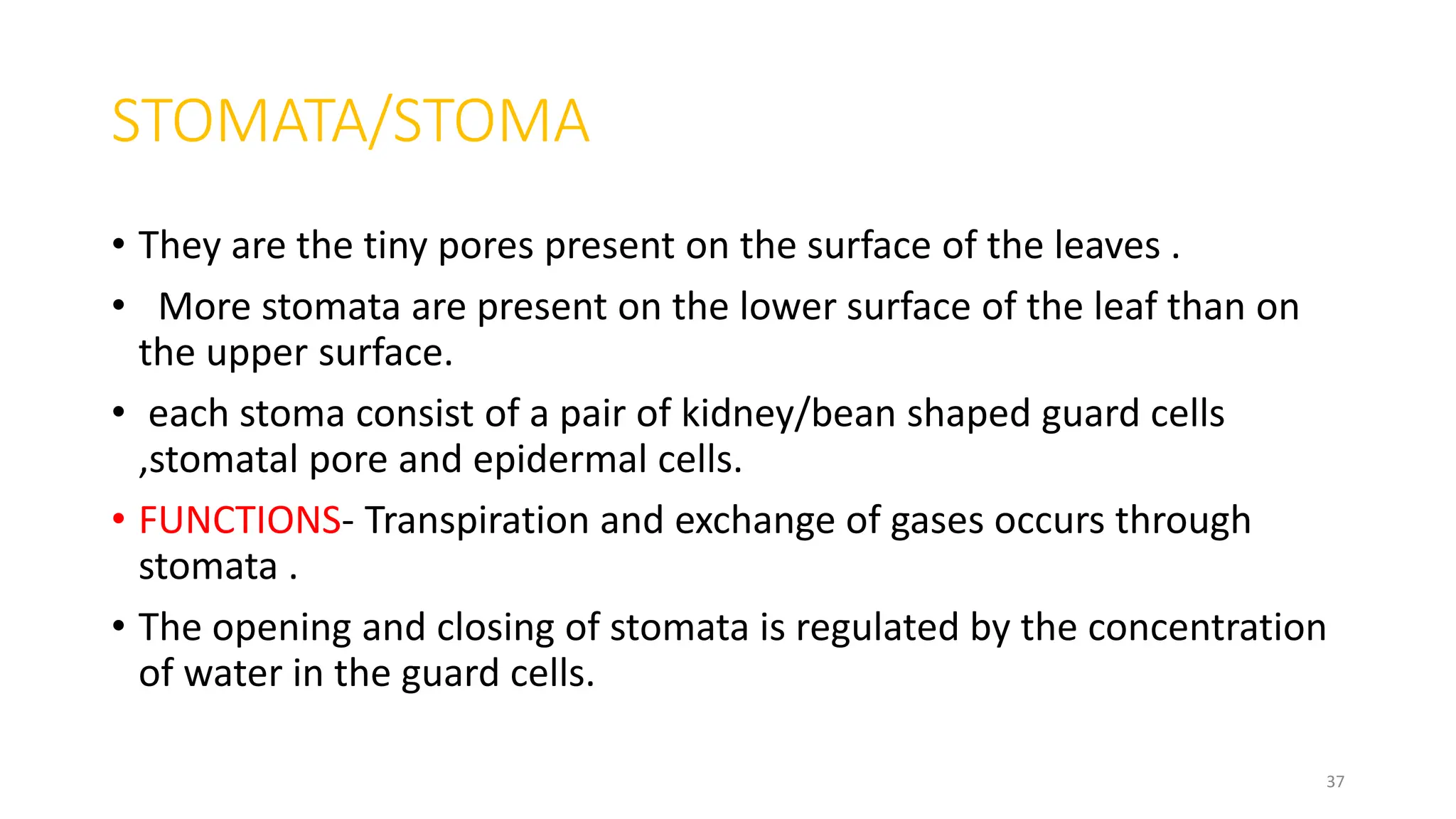 STOMATA/STOMA

• They are the tiny pores present on the surface of the leaves .

• More stomata are present on the lower surface of the leaf than on the upper surface.

• each stoma consist of a pair of kidney/bean shaped guard cells ,stomatal pore and epidermal cells.

• FUNCTIONS- Transpiration and exchange of gases occurs through stomata .

• The opening and closing of stomata is regulated by the concentration of water in the guard cells.

37